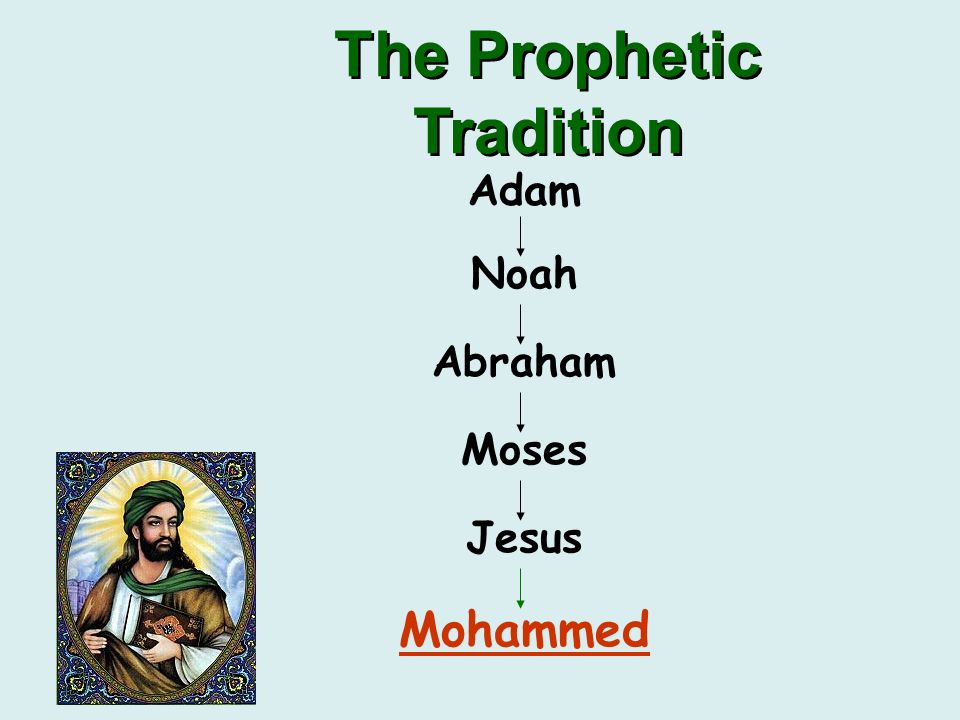 The Prophetic Tradition

Adam

Noah

Abraham

Moses

Jesus

Mohammed